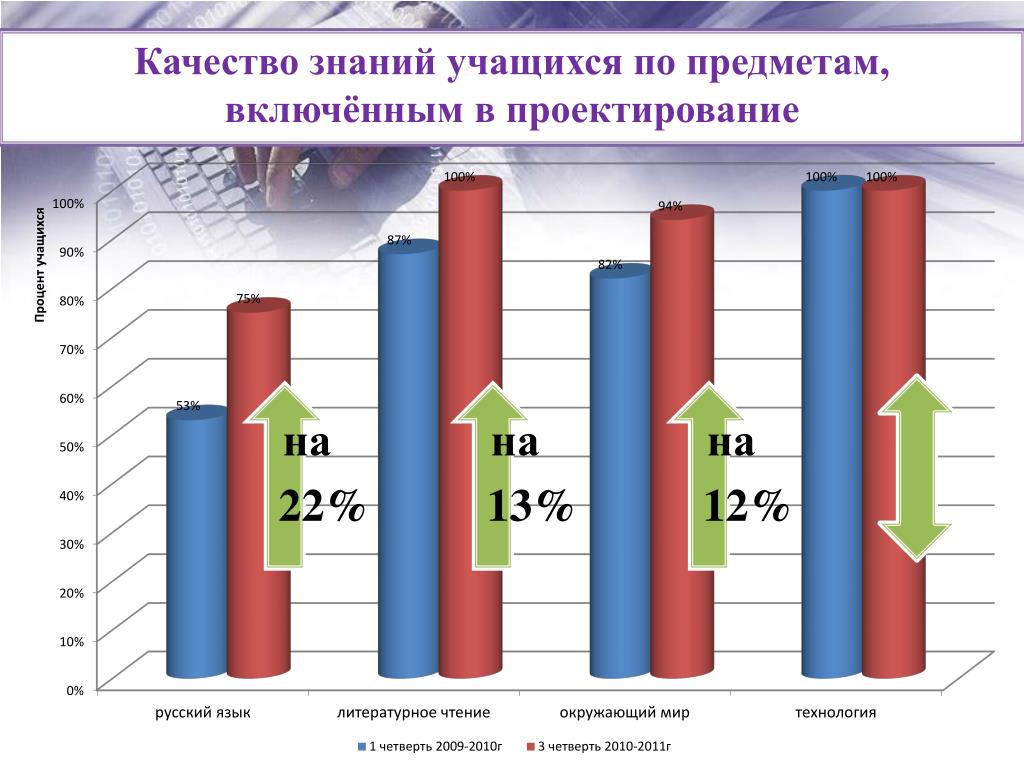 Качество знаний учащихся по предметам, включённым в проектирование

Процент учащихся

100%
90%
80%
70%
60%
50%
40%
30%
20%
10%
0%

53%
75%
87%
100%
82%
94%
100%
100%

на 22%
на 13%
на 12%

русский язык
литературное чтение
окружающий мир
технология

1 четверть 2009-2010г
3 четверть 2010-2011г